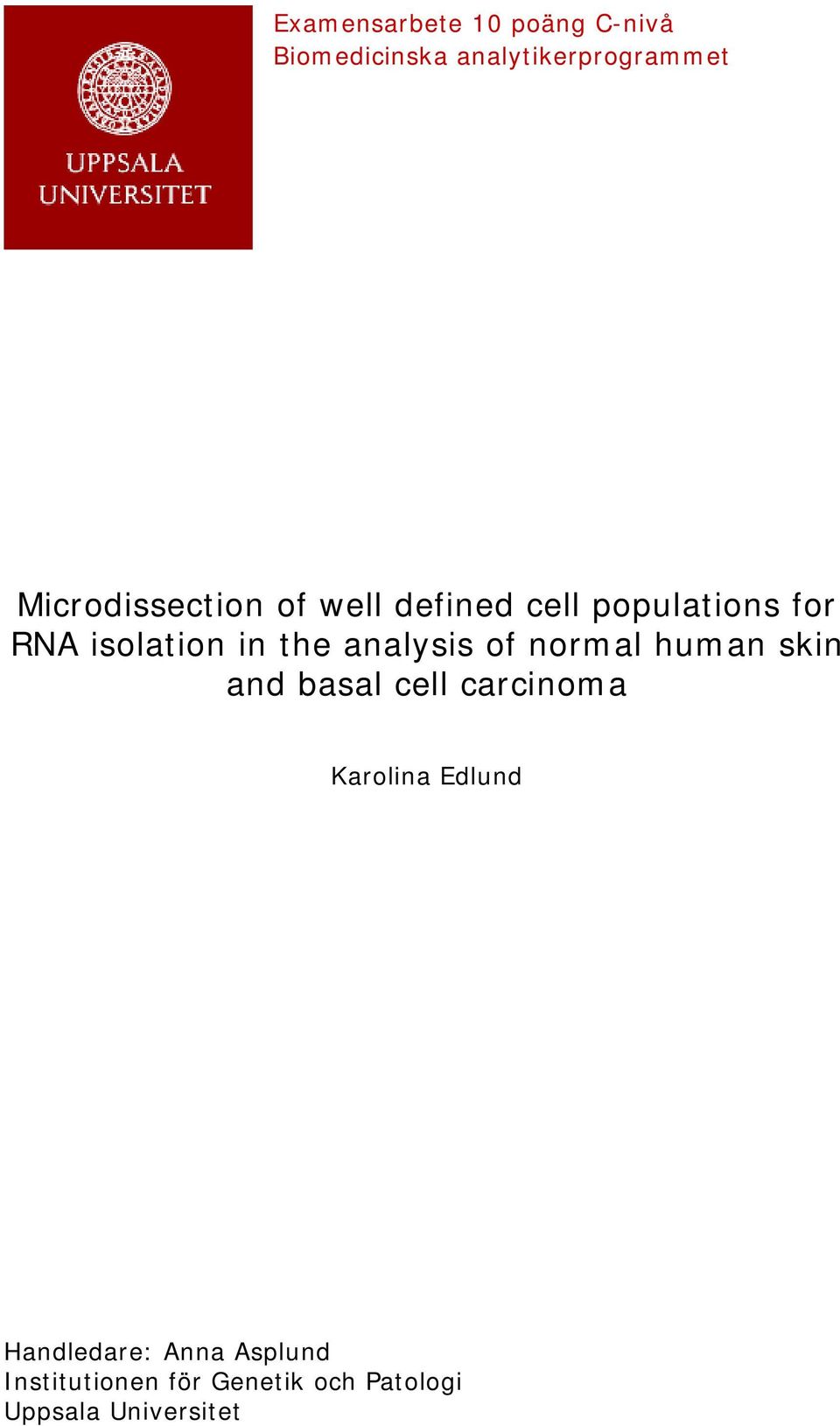 UPPSALA UNIVERSITET

Examensarbete 10 poäng C-nivå
Biomedicinska analytikerprogrammet

Microdissection of well defined cell populations for RNA isolation in the analysis of normal human skin and basal cell carcinoma

Karolina Edlund

Handledare: Anna Asplund
Institutionen för Genetik och Patologi
Uppsala Universitet